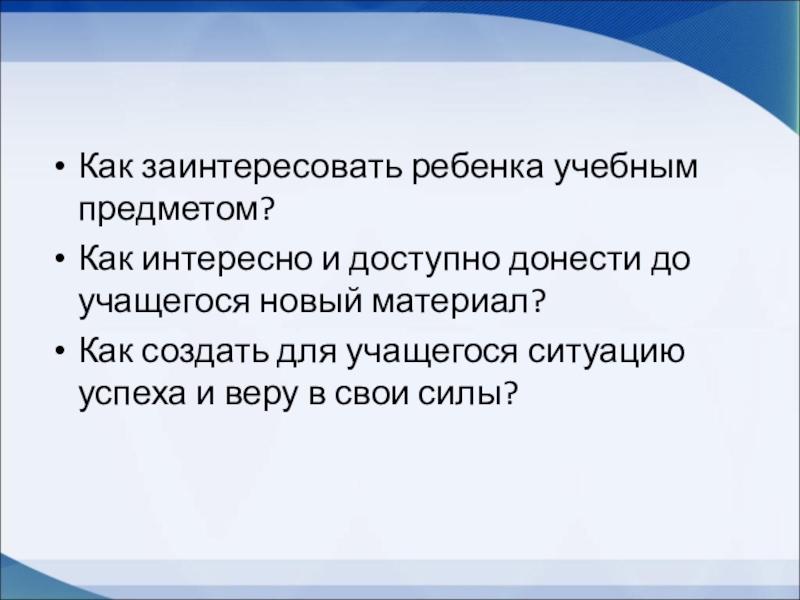 • Как заинтересовать ребенка учебным предметом?
• Как интересно и доступно донести до учащегося новый материал?
• Как создать для учащегося ситуацию успеха и веру в свои силы?